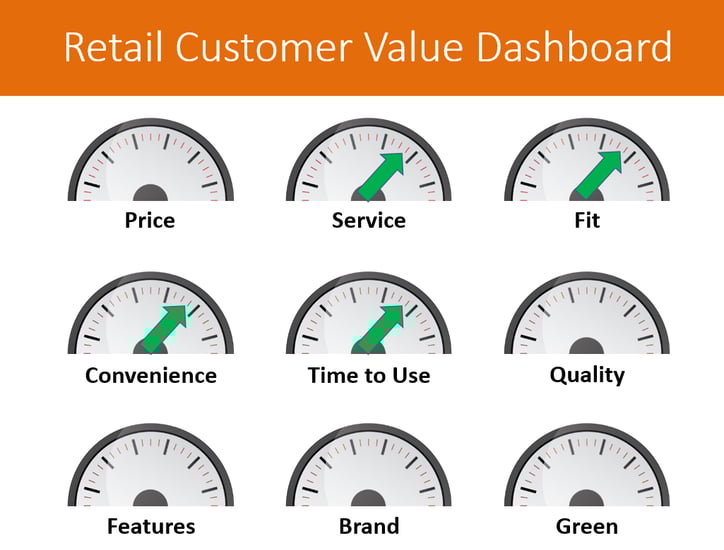 Retail Customer Value Dashboard

Price

Service

Fit

Convenience

Time to Use

Quality

Features

Brand

Green